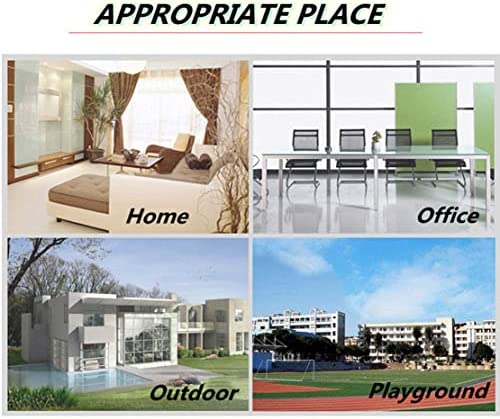 APPROPRIATE PLACE

Home

Office

Outdoor

Playground